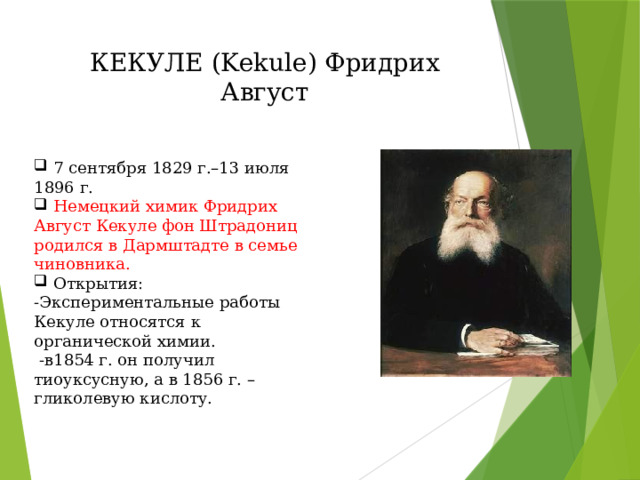 КЕКУЛЕ (Kekule) Фридрих Август

❑ 7 сентября 1829 г.–13 июля 1896 г.
❑ Немецкий химик Фридрих Август Кекуле фон Штрадониц родился в Дармштадте в семье чиновника.
❑ Открытия:
-Экспериментальные работы Кекуле относятся к органической химии.
-в1854 г. он получил тиоуксусную, а в 1856 г. – гликолевую кислоту.